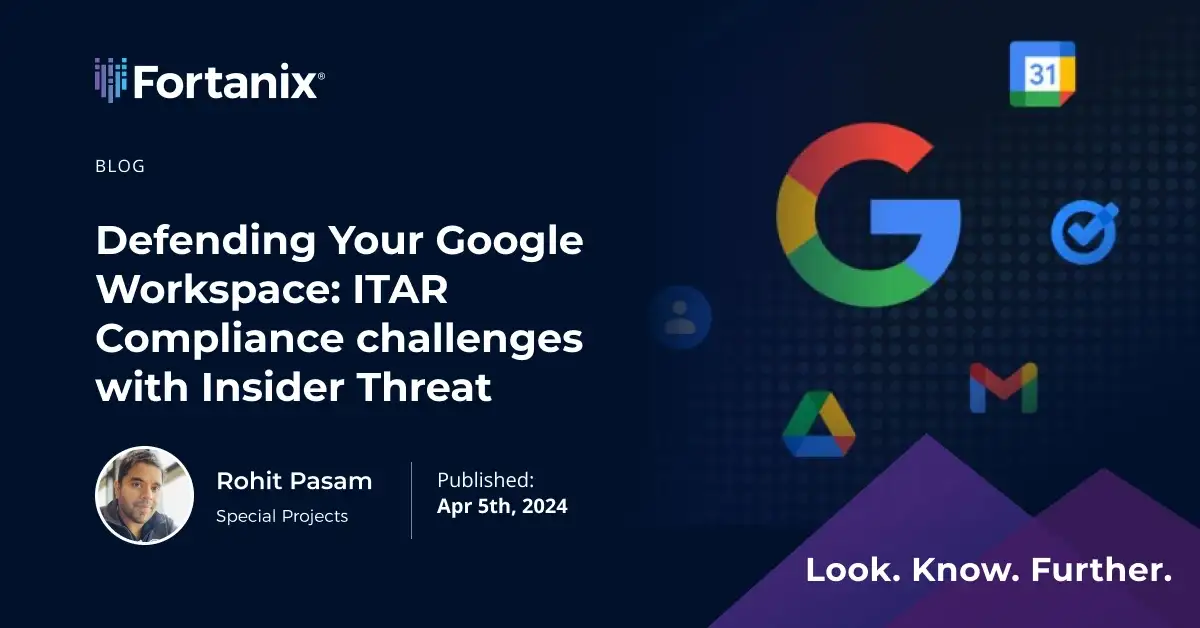 Fortanix®

BLOG

Defending Your Google Workspace: ITAR Compliance challenges with Insider Threat

Rohit Pasam
Special Projects

Published:
Apr 5th, 2024

31

Look. Know. Further.